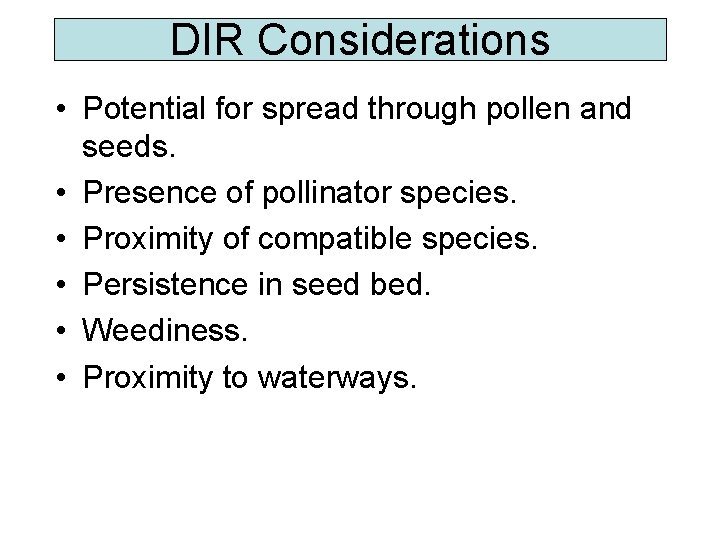 DIR Considerations

• Potential for spread through pollen and seeds.
• Presence of pollinator species.
• Proximity of compatible species.
• Persistence in seed bed.
• Weediness.
• Proximity to waterways.